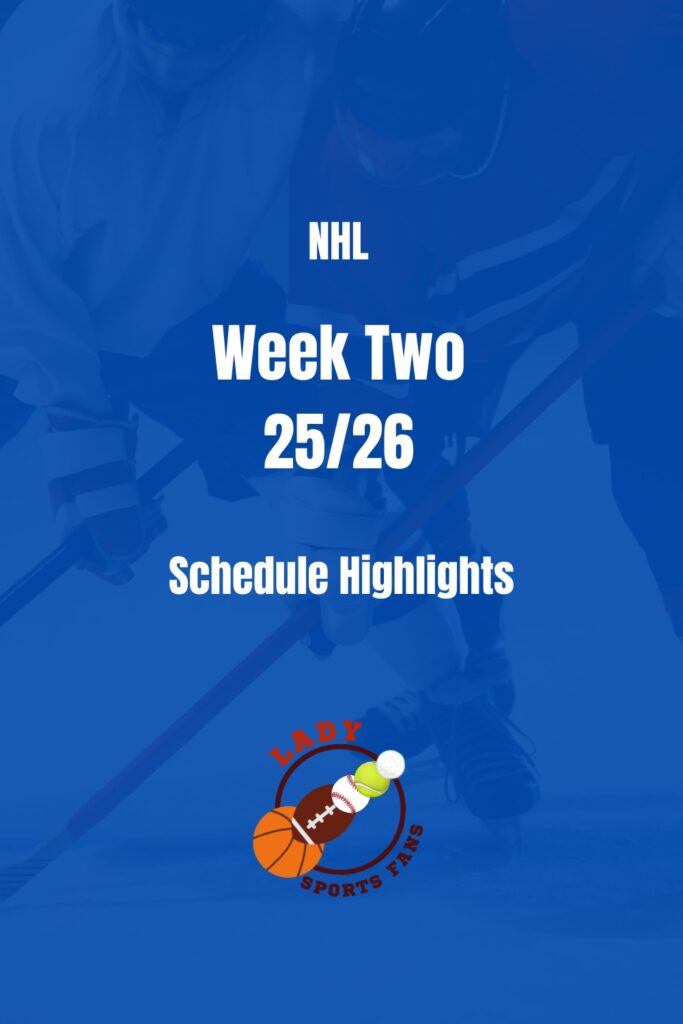 NHL

Week Two
25/26

Schedule Highlights

LADY
SPORTS FANS